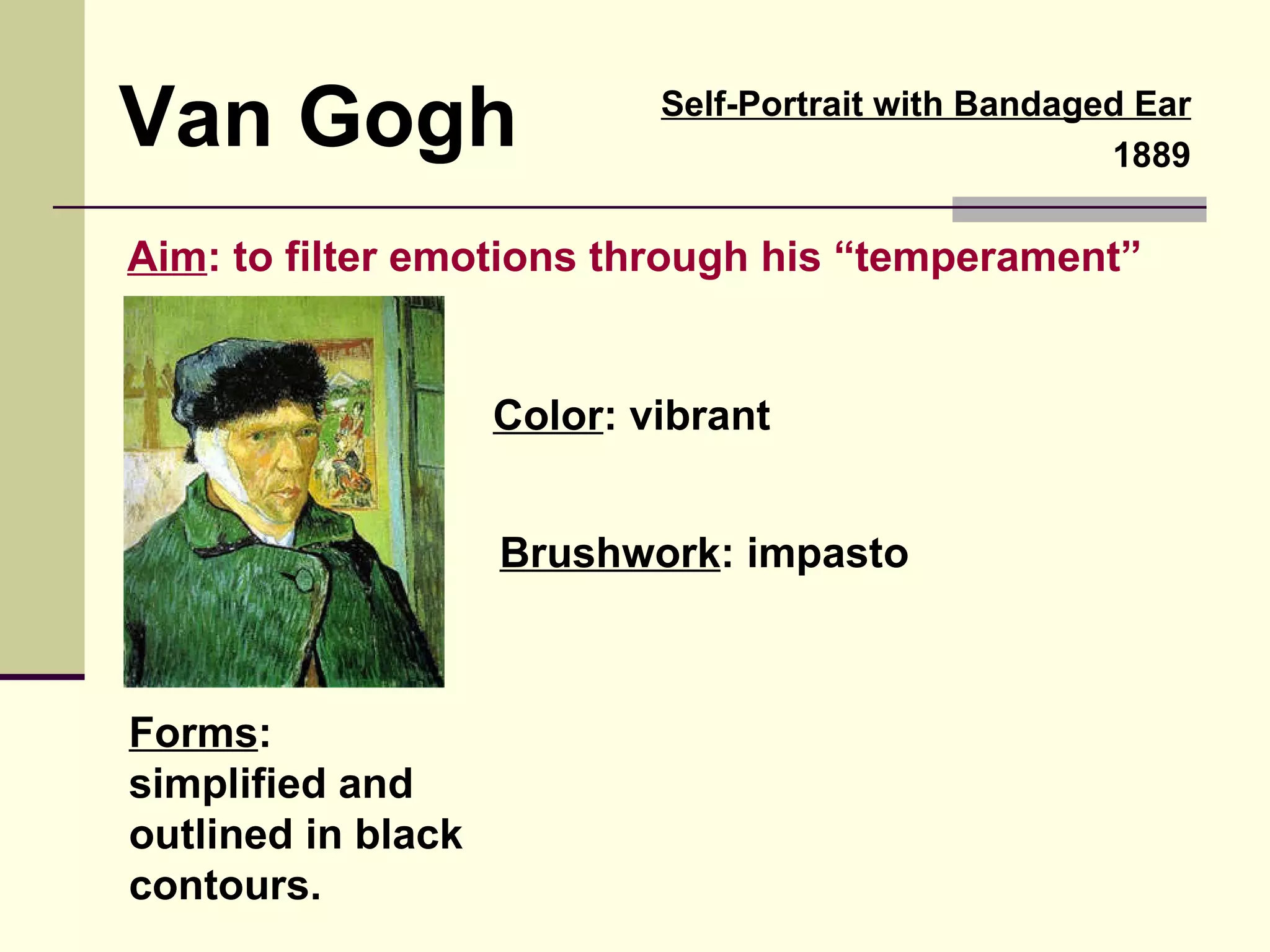 Van Gogh

Self-Portrait with Bandaged Ear
1889

Aim: to filter emotions through his “temperament”

Color: vibrant

Brushwork: impasto

Forms: simplified and outlined in black contours.